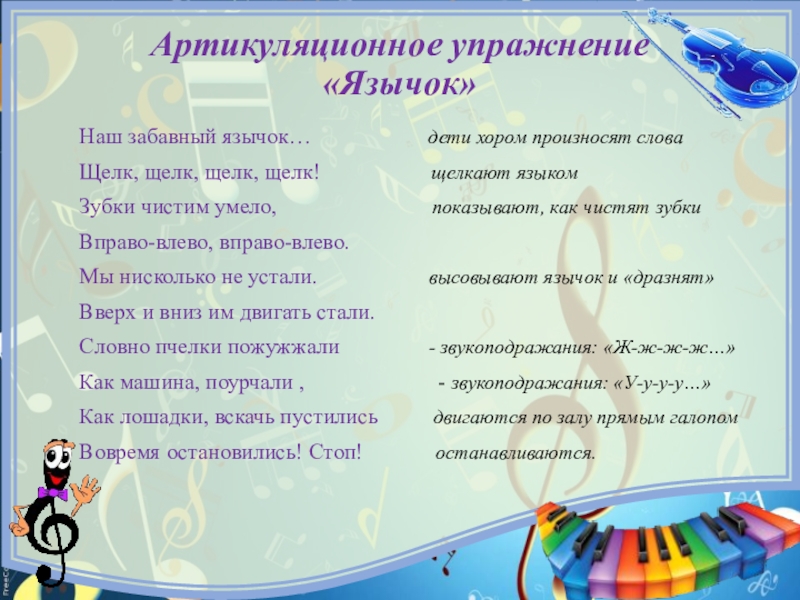 Артикуляционное упражнение «Язычок»

Наш забавный язычок… дети хором произносят слова
Щелк, щелк, щелк, щелк! щелкают языком
Зубки чистим умело, показывают, как чистят зубки
Вправо-влево, вправо-влево.
Мы нисколько не устали. высовывают язычок и «дразнят»
Вверх и вниз им двигать стали.
Словно пчелки пожужжали - звукоподражания: «Ж-ж-ж-ж…»
Как машина, поурчали , - звукоподражания: «У-у-у-у…»
Как лошадки, вскачь пустились двигаются по залу прямым галопом
Вовремя остановились! Стоп! останавливаются.